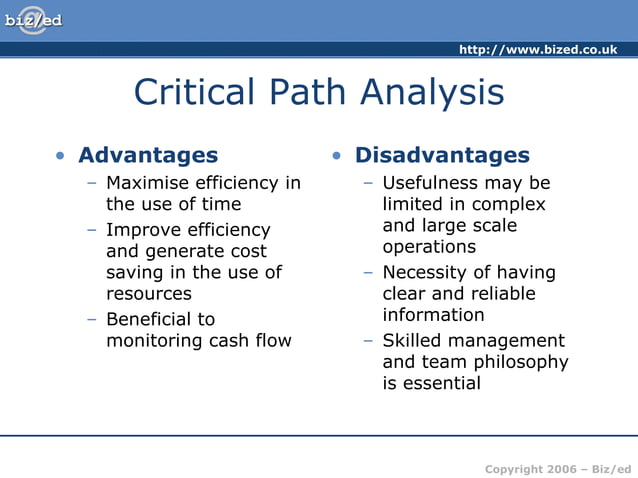 biz/ed

http://www.bized.co.uk

Critical Path Analysis

• Advantages
– Maximise efficiency in the use of time
– Improve efficiency and generate cost saving in the use of resources
– Beneficial to monitoring cash flow

• Disadvantages
– Usefulness may be limited in complex and large scale operations
– Necessity of having clear and reliable information
– Skilled management and team philosophy is essential

Copyright 2006 – Biz/ed